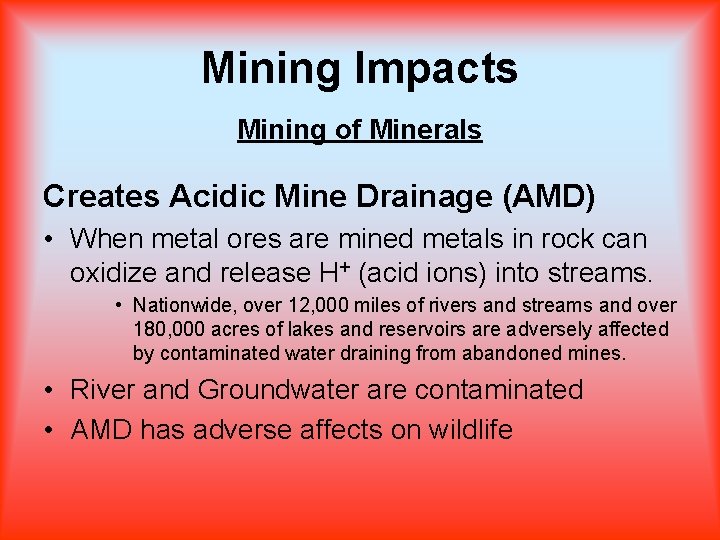 Mining Impacts

Mining of Minerals

Creates Acidic Mine Drainage (AMD)

• When metal ores are mined metals in rock can oxidize and release $H^+$ (acid ions) into streams.

• Nationwide, over 12,000 miles of rivers and streams and over 180,000 acres of lakes and reservoirs are adversely affected by contaminated water draining from abandoned mines.

• River and Groundwater are contaminated

• AMD has adverse affects on wildlife